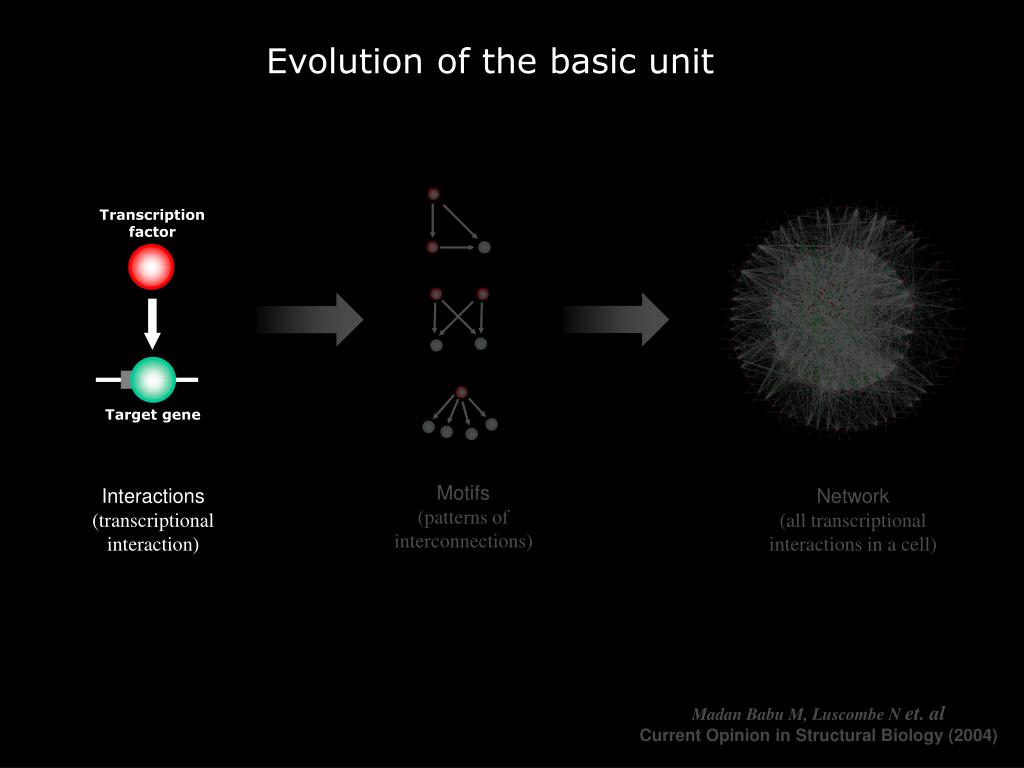 Evolution of the basic unit

Transcription factor

Target gene

Interactions
(transcriptional interaction)

Motifs
(patterns of interconnections)

Network
(all transcriptional interactions in a cell)

Madan Babu M, Luscombe N et. al
Current Opinion in Structural Biology (2004)